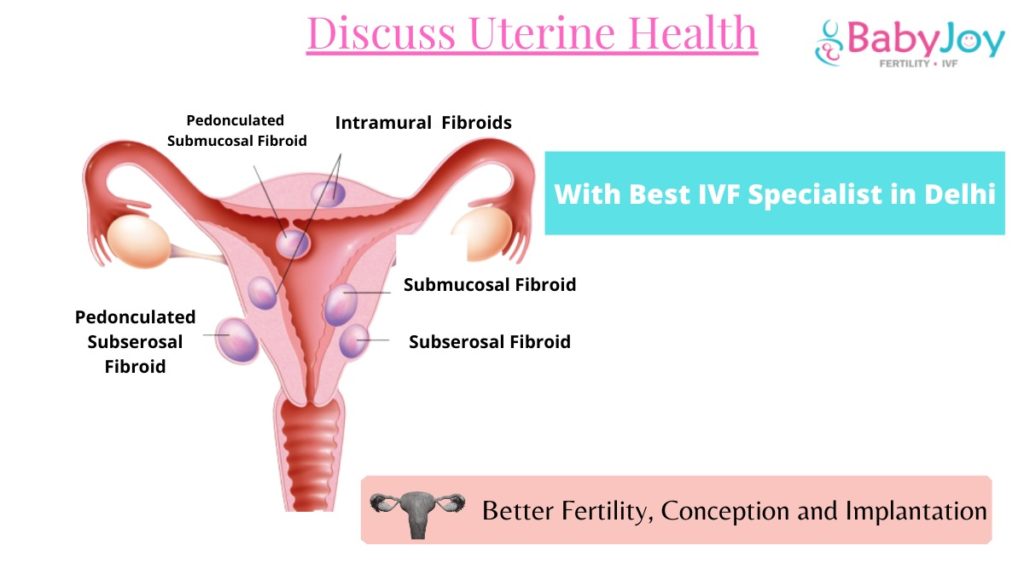 Discuss Uterine Health

BabyJoy
FERTILITY • IVF

Pedonculated Submucosal Fibroid

Intramural Fibroids

With Best IVF Specialist in Delhi

Submucosal Fibroid

Pedonculated Subserosal Fibroid

Subserosal Fibroid

Better Fertility, Conception and Implantation